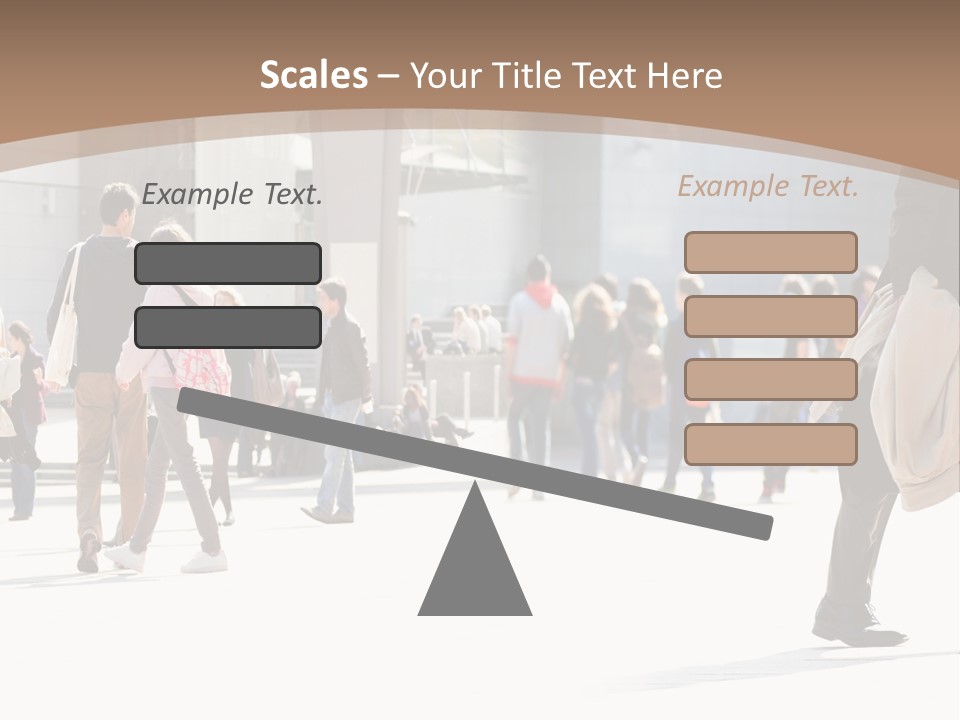 Scales – Your Title Text Here

Example Text.

Example Text.